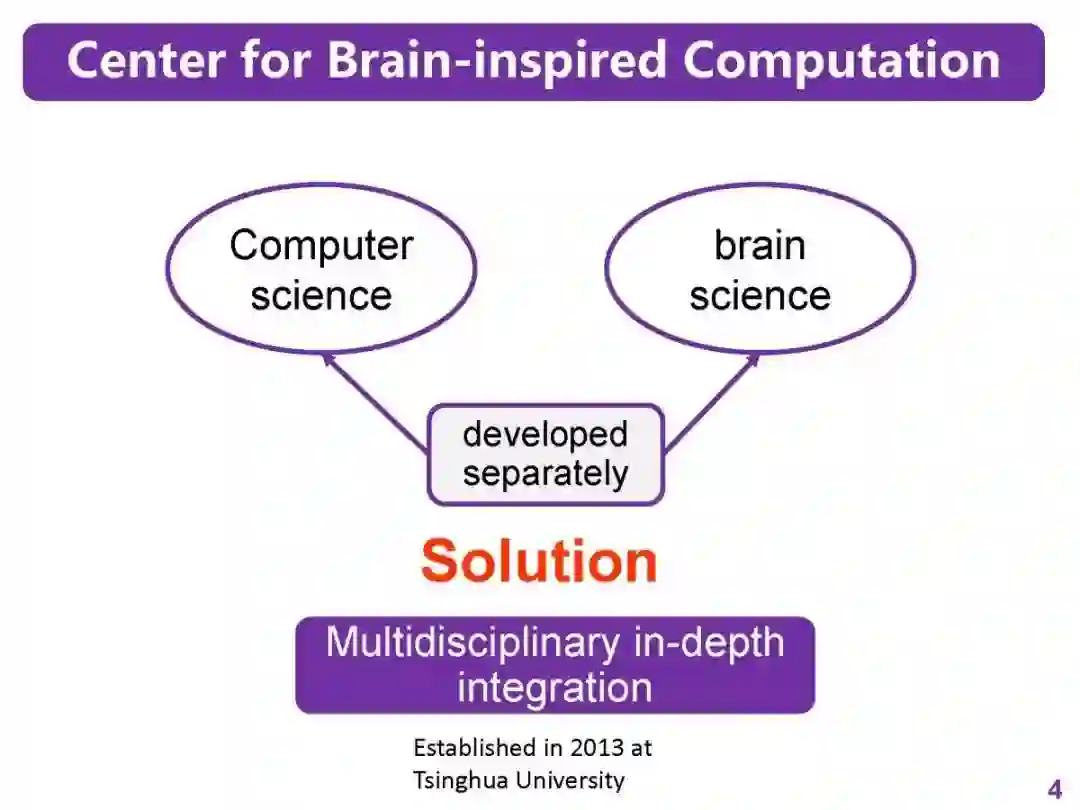 Center for Brain-inspired Computation

Computer science

brain science

developed separately

Solution

Multidisciplinary in-depth integration

Established in 2013 at Tsinghua University

4